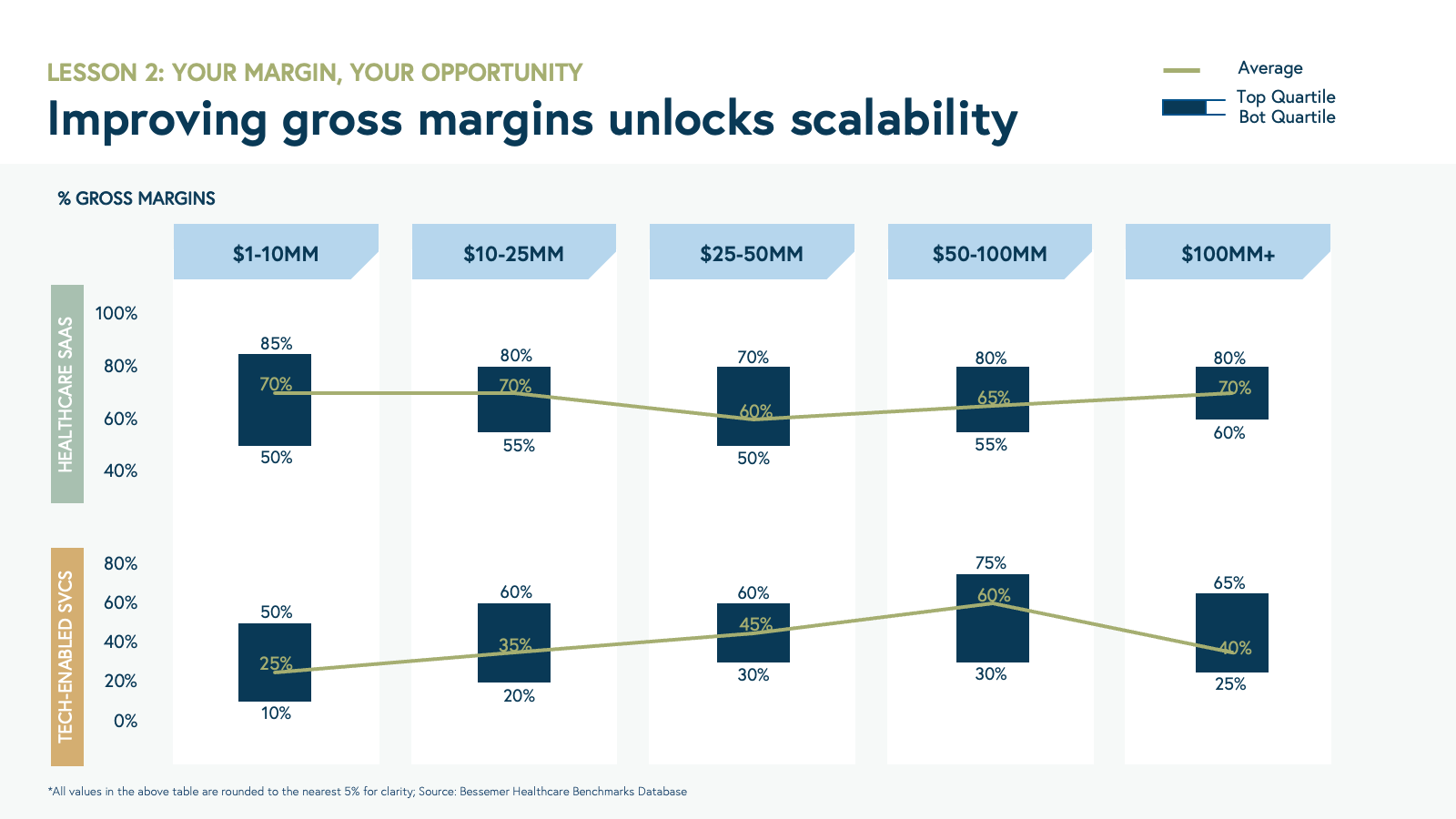 LESSON 2: YOUR MARGIN, YOUR OPPORTUNITY
Improving gross margins unlocks scalability

Average
Top Quartile
Bot Quartile

% GROSS MARGINS

$1-10MM
$10-25MM
$25-50MM
$50-100MM
$100MM+

HEALTHCARE SAAS
100%
80%
60%
40%

85%
70%
50%

80%
70%
55%

70%
60%
50%

80%
65%
55%

80%
70%
60%

TECH-ENABLED SVCS
80%
60%
40%
20%
0%

50%
25%
10%

60%
35%
20%

60%
45%
30%

75%
60%
30%

65%
40%
25%

*All values in the above table are rounded to the nearest 5% for clarity; Source: Bessemer Healthcare Benchmarks Database